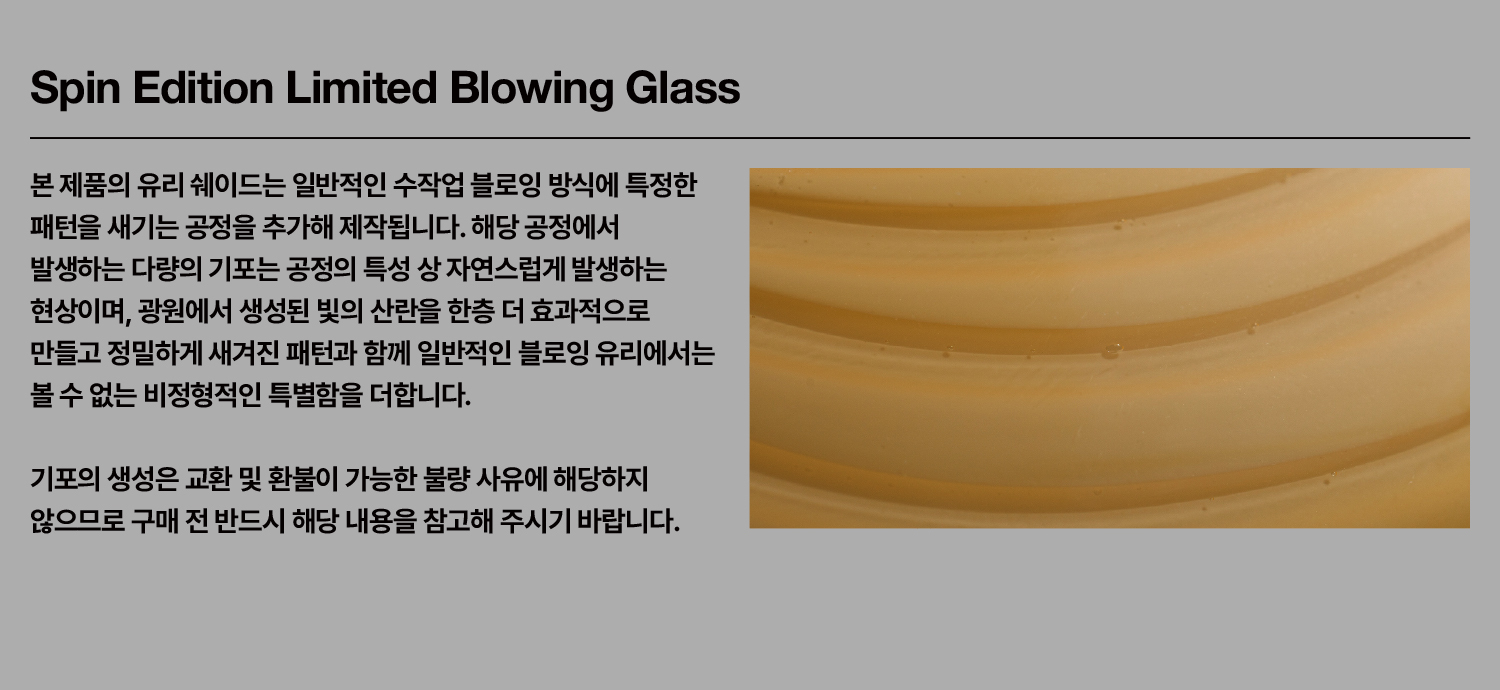 Spin Edition Limited Blowing Glass

본 제품의 유리 쉐이드는 일반적인 수작업 블로잉 방식에 특정한 패턴을 새기는 공정을 추가해 제작됩니다. 해당 공정에서 발생하는 다량의 기포는 공정의 특성 상 자연스럽게 발생하는 현상이며, 광원에서 생성된 빛의 산란을 한층 더 효과적으로 만들고 정밀하게 새겨진 패턴과 함께 일반적인 블로잉 유리에서는 볼 수 없는 비정형적인 특별함을 더합니다.

기포의 생성은 교환 및 환불이 가능한 불량 사유에 해당하지 않으므로 구매 전 반드시 해당 내용을 참고해 주시기 바랍니다.